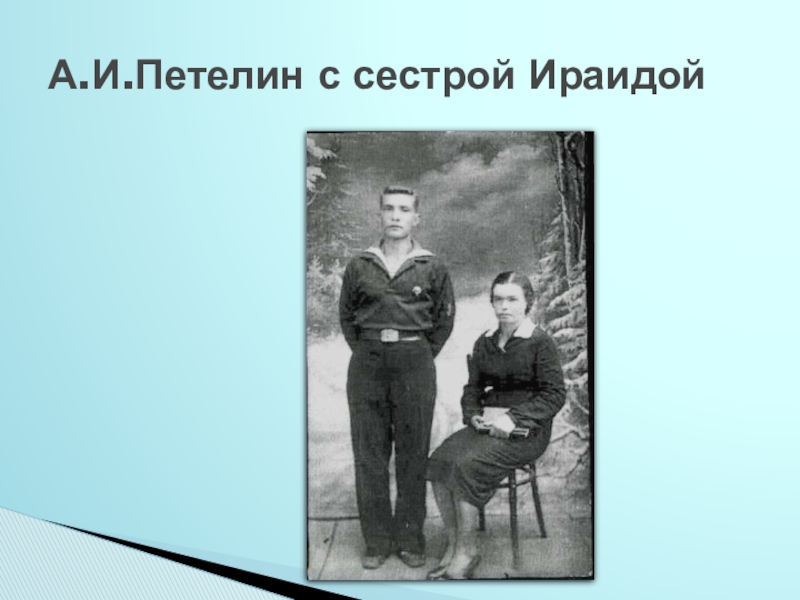 А.И.Петелин с сестрой Ираидой